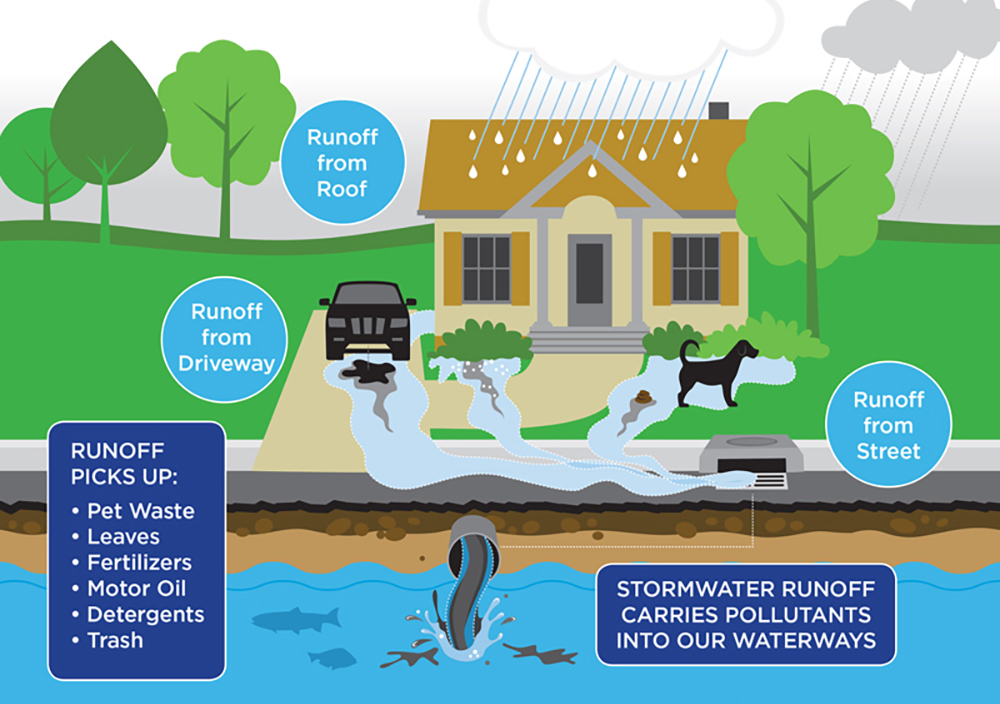 Runoff from Roof

Runoff from Driveway

Runoff from Street

RUNOFF PICKS UP:
• Pet Waste
• Leaves
• Fertilizers
• Motor Oil
• Detergents
• Trash

STORMWATER RUNOFF CARRIES POLLUTANTS INTO OUR WATERWAYS